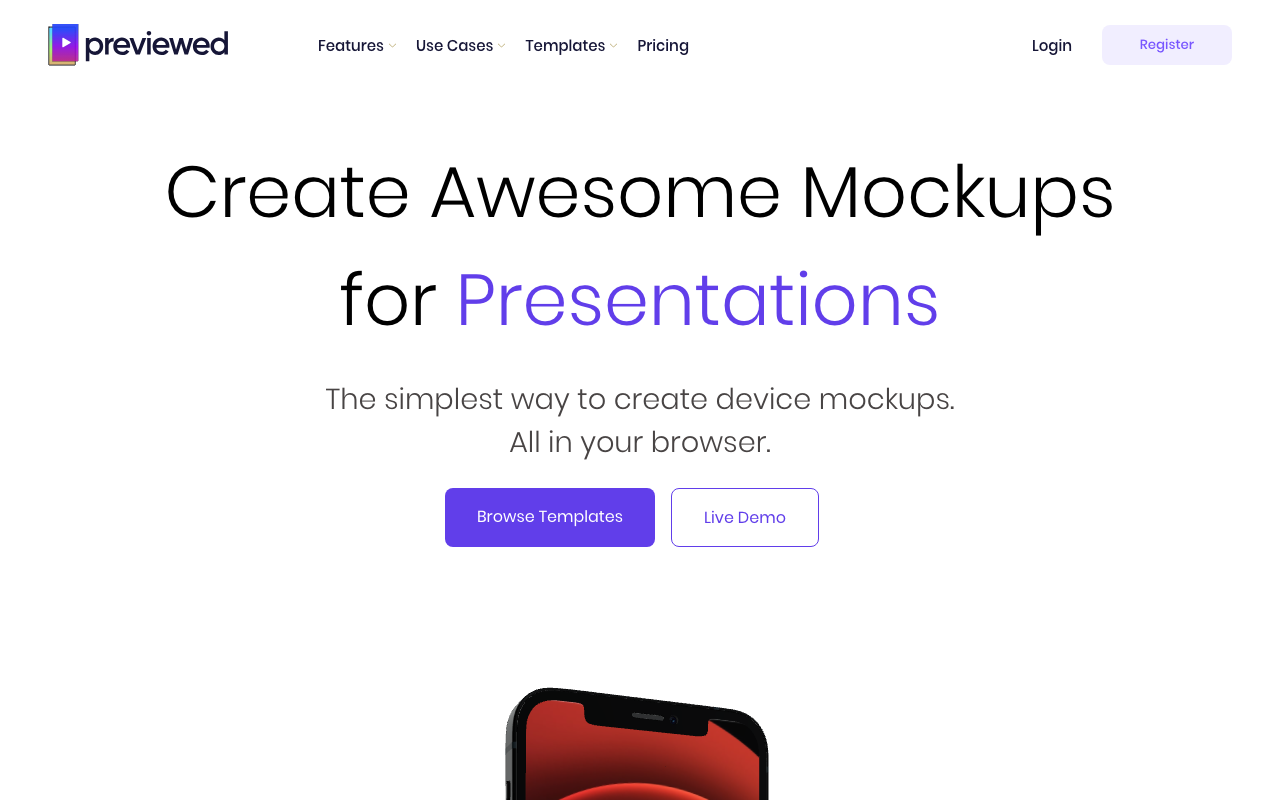 previewed

Features Use Cases Templates Pricing

Login Register

Create Awesome Mockups for Presentations

The simplest way to create device mockups. All in your browser.

Browse Templates

Live Demo